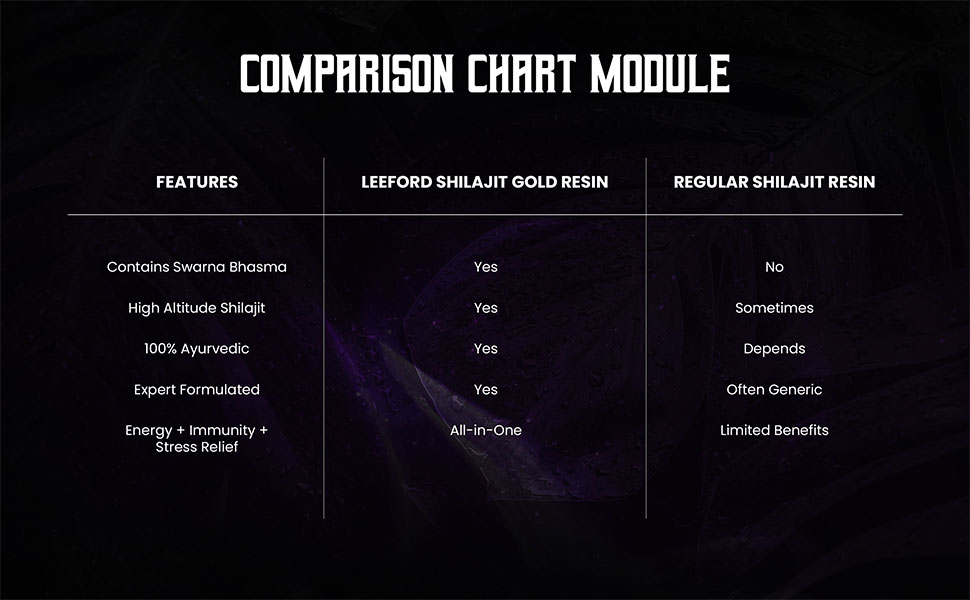 COMPARISON CHART MODULE

| FEATURES | LEEFORD SHILAJIT GOLD RESIN | REGULAR SHILAJIT RESIN |
|---|---|---|
| Contains Swarna Bhasma | Yes | No |
| High Altitude Shilajit | Yes | Sometimes |
| 100% Ayurvedic | Yes | Depends |
| Expert Formulated | Yes | Often Generic |
| Energy + Immunity + Stress Relief | All-in-One | Limited Benefits |